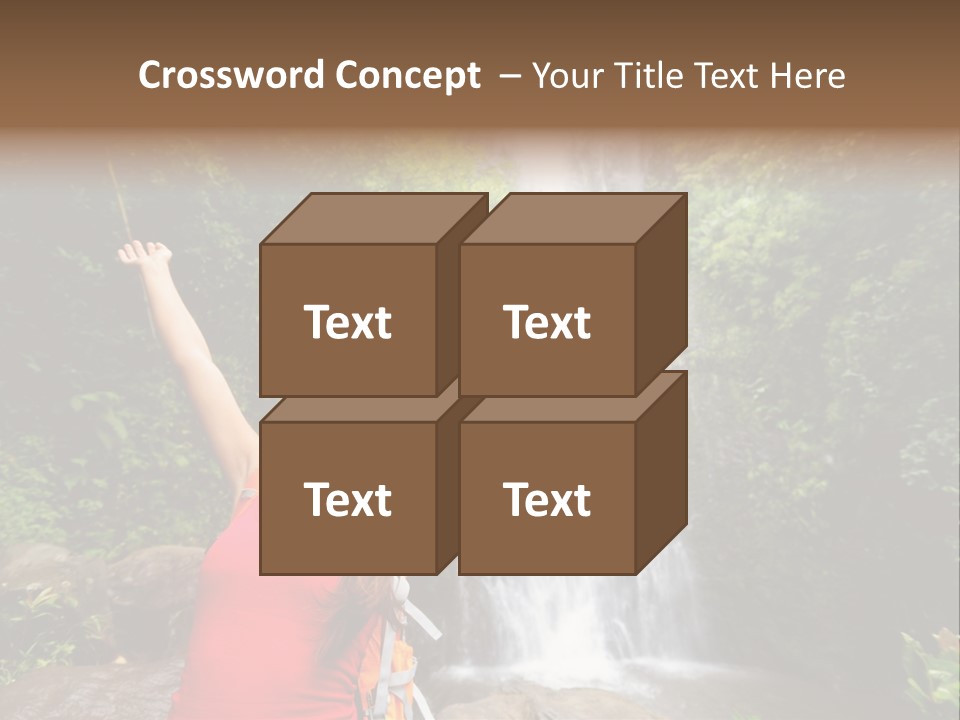 Crossword Concept – Your Title Text Here

Text

Text

Text

Text